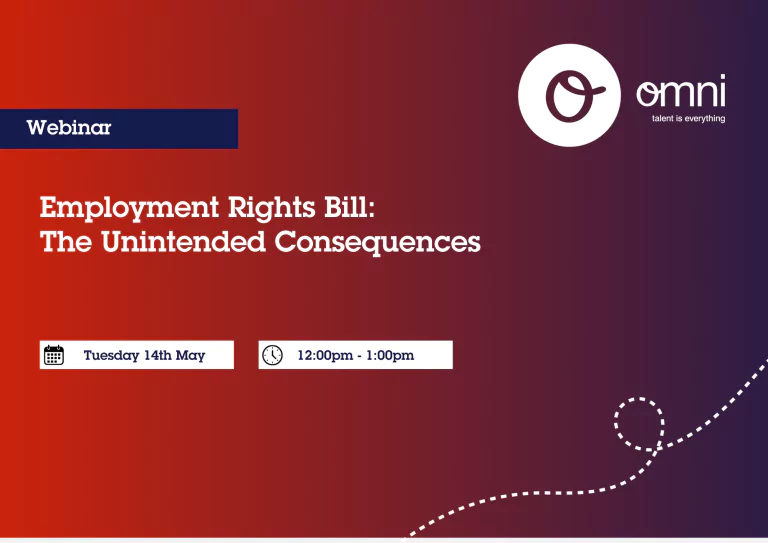 omni
talent is everything

Webinar

Employment Rights Bill:
The Unintended Consequences

Tuesday 14th May

12:00pm - 1:00pm